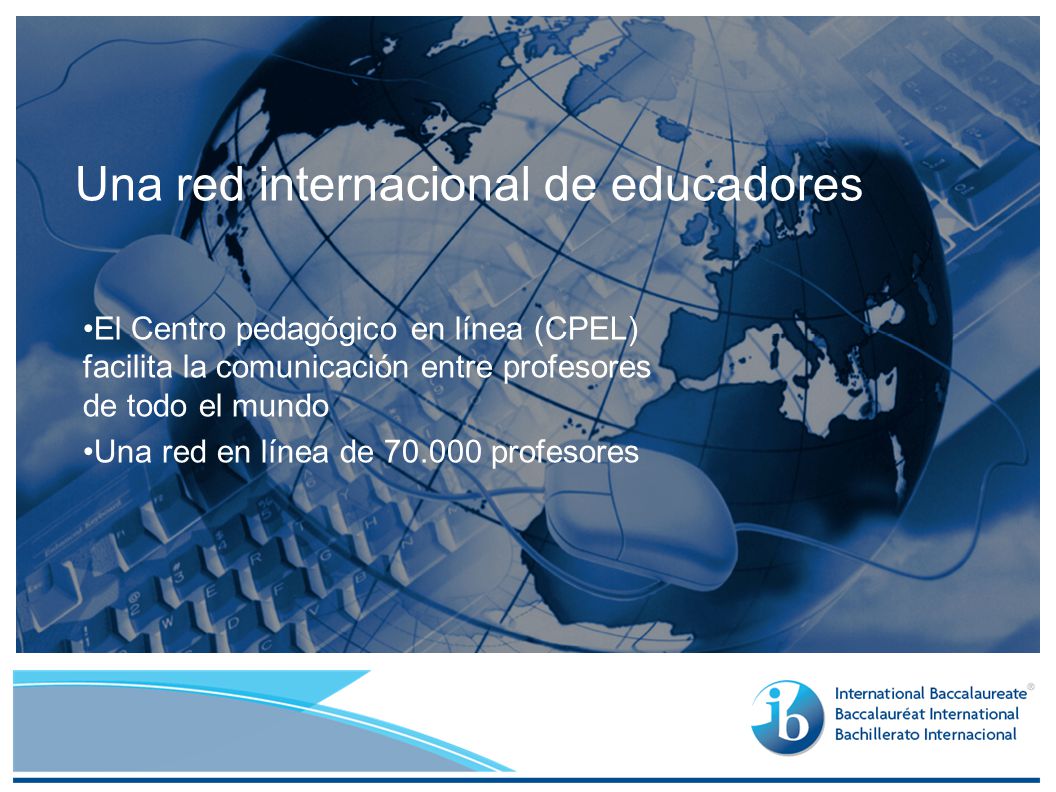 Una red internacional de educadores

•El Centro pedagógico en línea (CPEL) facilita la comunicación entre profesores de todo el mundo

•Una red en línea de 70.000 profesores

ib

International Baccalaureate®
Baccalauréat International
Bachillerato Internacional